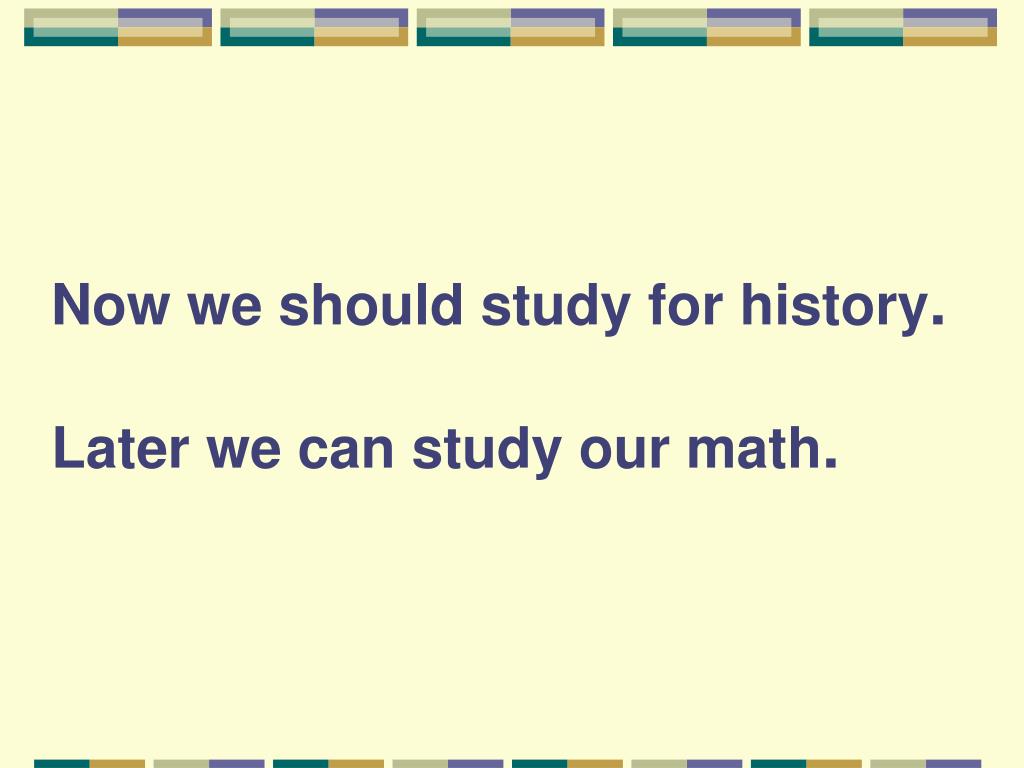 Now we should study for history.

Later we can study our math.